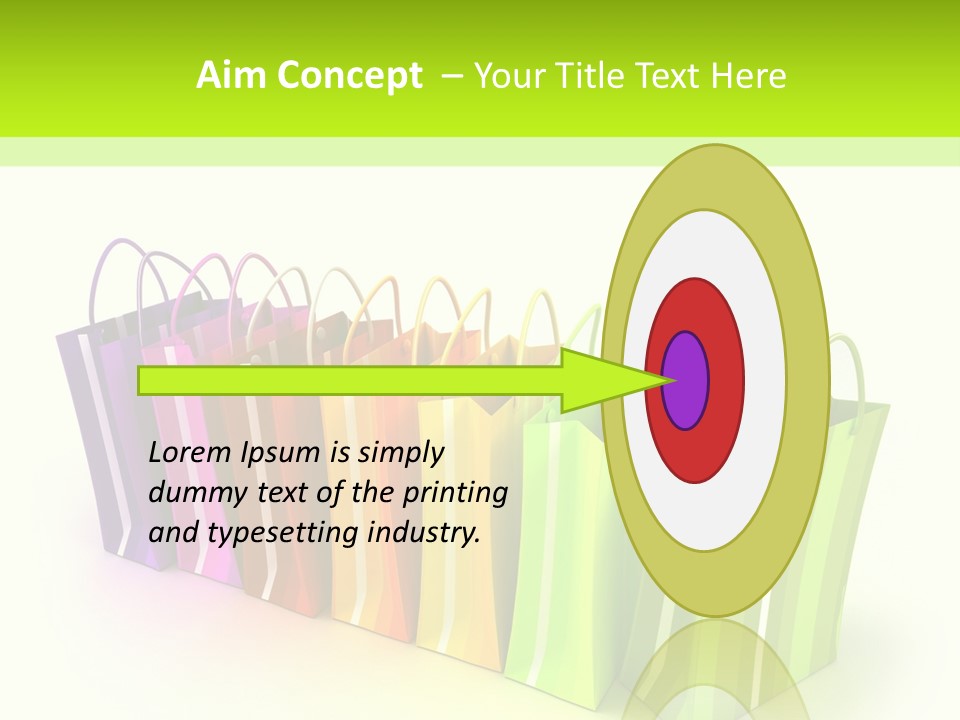 Aim Concept – Your Title Text Here

Lorem Ipsum is simply dummy text of the printing and typesetting industry.